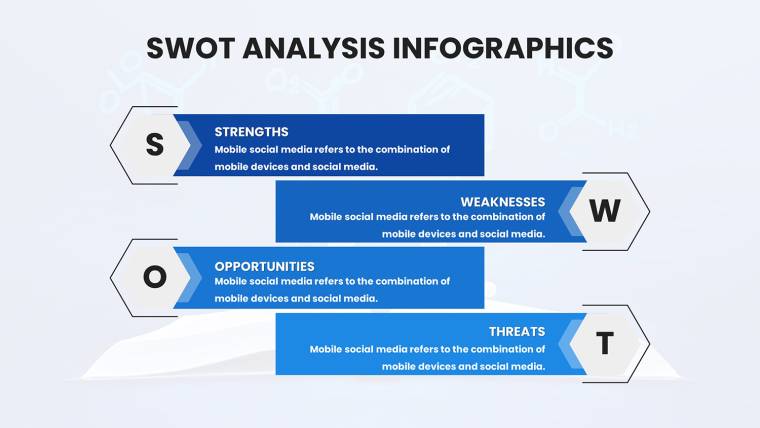 SWOT ANALYSIS INFOGRAPHICS

S

STRENGTHS
Mobile social media refers to the combination of mobile devices and social media.

WEAKNESSES
Mobile social media refers to the combination of mobile devices and social media.

W

O

OPPORTUNITIES
Mobile social media refers to the combination of mobile devices and social media.

THREATS
Mobile social media refers to the combination of mobile devices and social media.

T